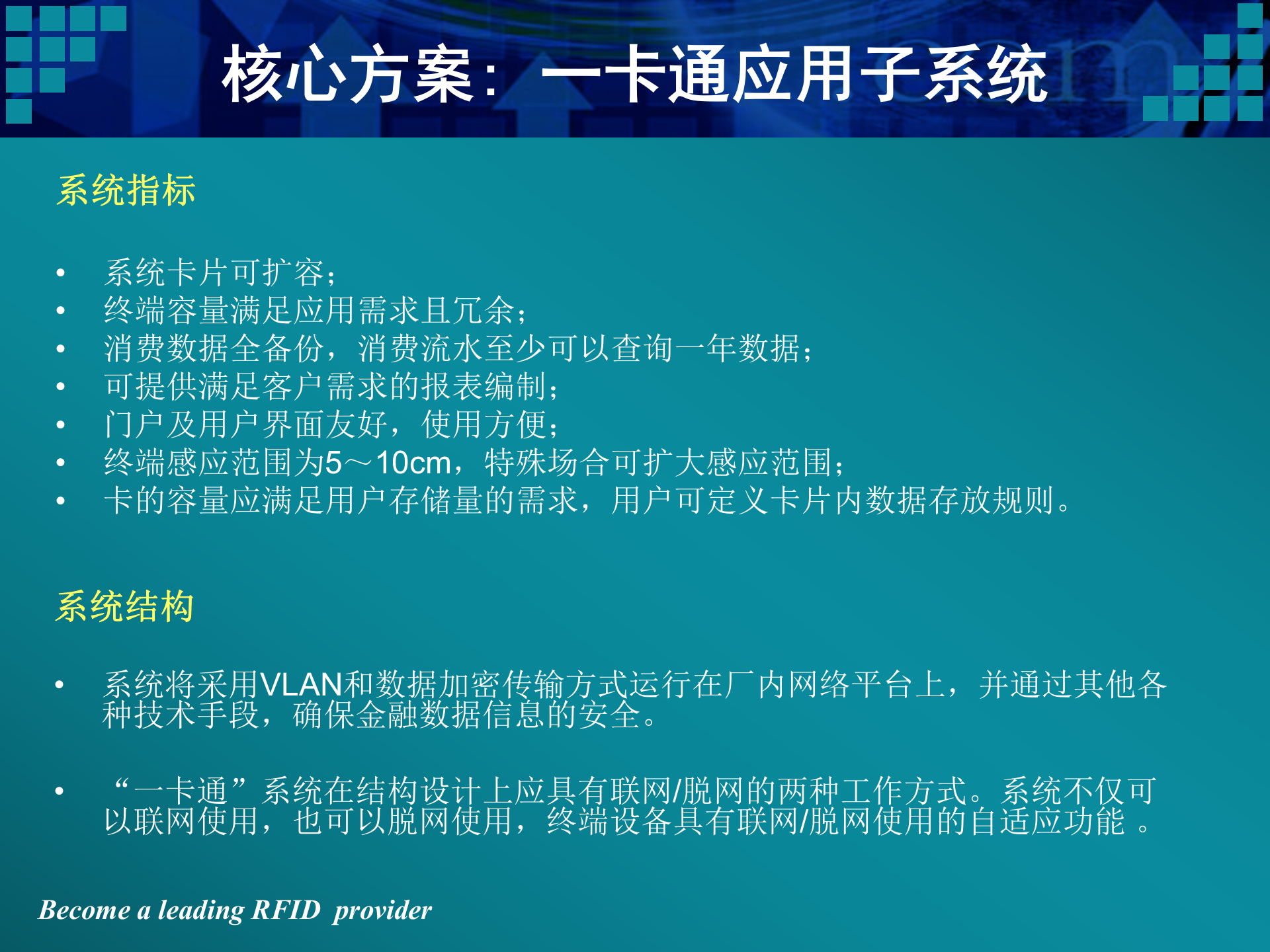 核心方案：一卡通应用子系统

系统指标

• 系统卡片可扩容；
• 终端容量满足应用需求且冗余；
• 消费数据全备份，消费流水至少可以查询一年数据；
• 可提供满足客户需求的报表编制；
• 门户及用户界面友好，使用方便；
• 终端感应范围为5～10cm，特殊场合可扩大感应范围；
• 卡的容量应满足用户存储量的需求，用户可定义卡片内数据存放规则。

系统结构

• 系统将采用VLAN和数据加密传输方式运行在厂内网络平台上，并通过其他各种技术手段，确保金融数据信息的安全。

• “一卡通”系统在结构设计上应具有联网/脱网的两种工作方式。系统不仅可以联网使用，也可以脱网使用，终端设备具有联网/脱网使用的自适应功能 。

Become a leading RFID provider